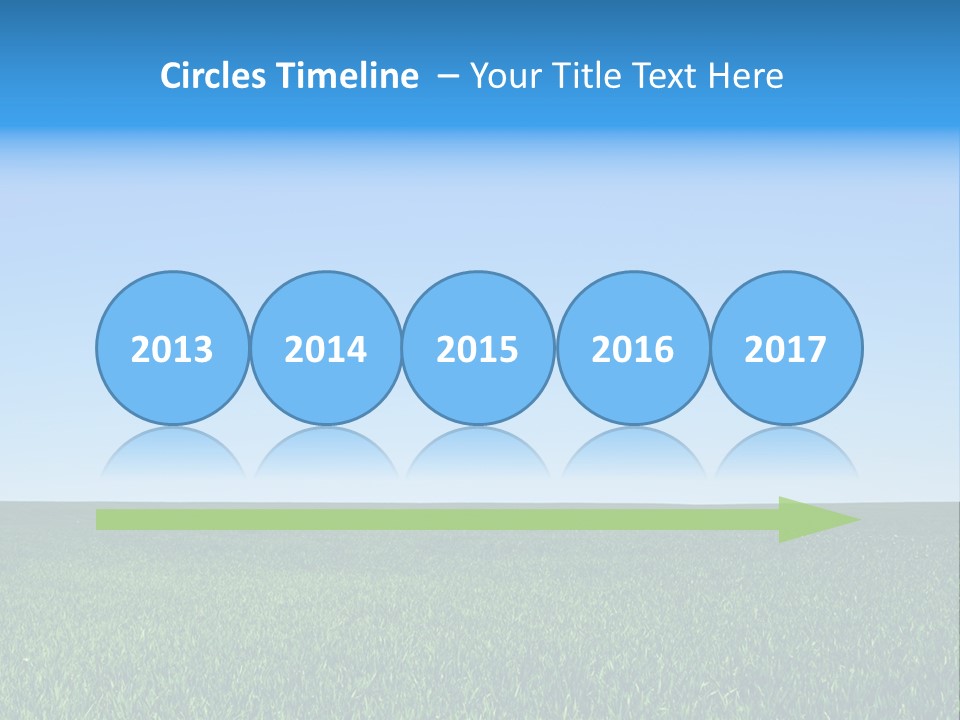 Circles Timeline – Your Title Text Here

2013

2014

2015

2016

2017